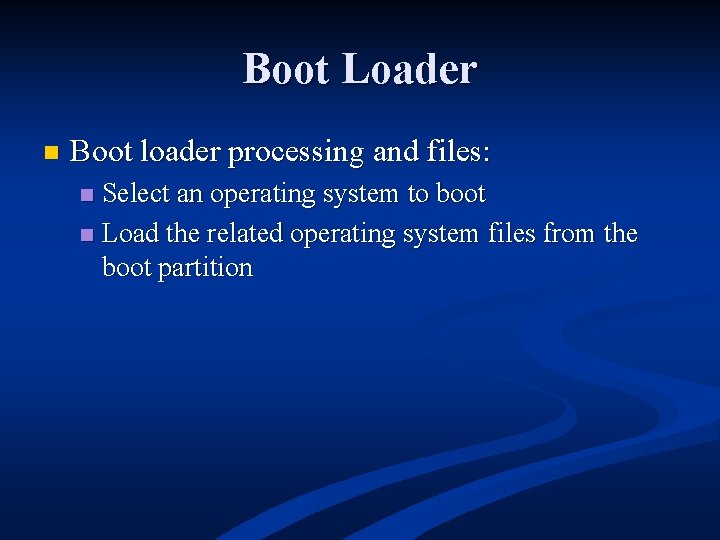 Boot Loader

Boot loader processing and files:

Select an operating system to boot

Load the related operating system files from the boot partition